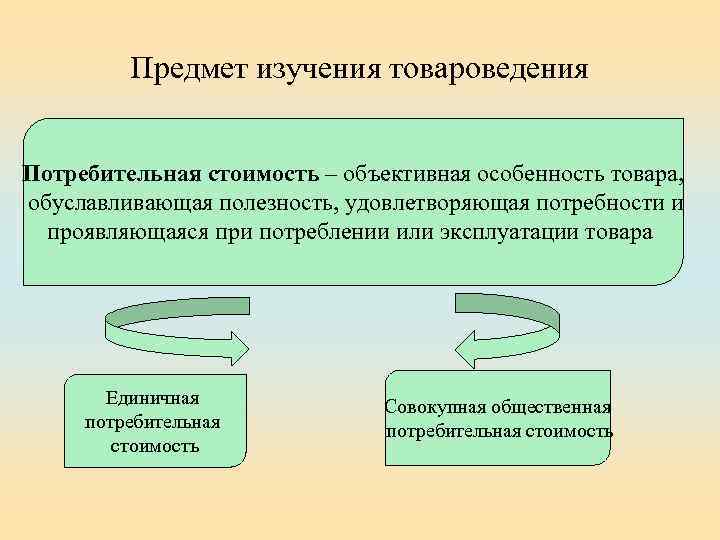 Предмет изучения товароведения

Потребительная стоимость – объективная особенность товара, обуславливающая полезность, удовлетворяющая потребности и проявляющаяся при потреблении или эксплуатации товара

Единичная потребительная стоимость

Совокупная общественная потребительная стоимость